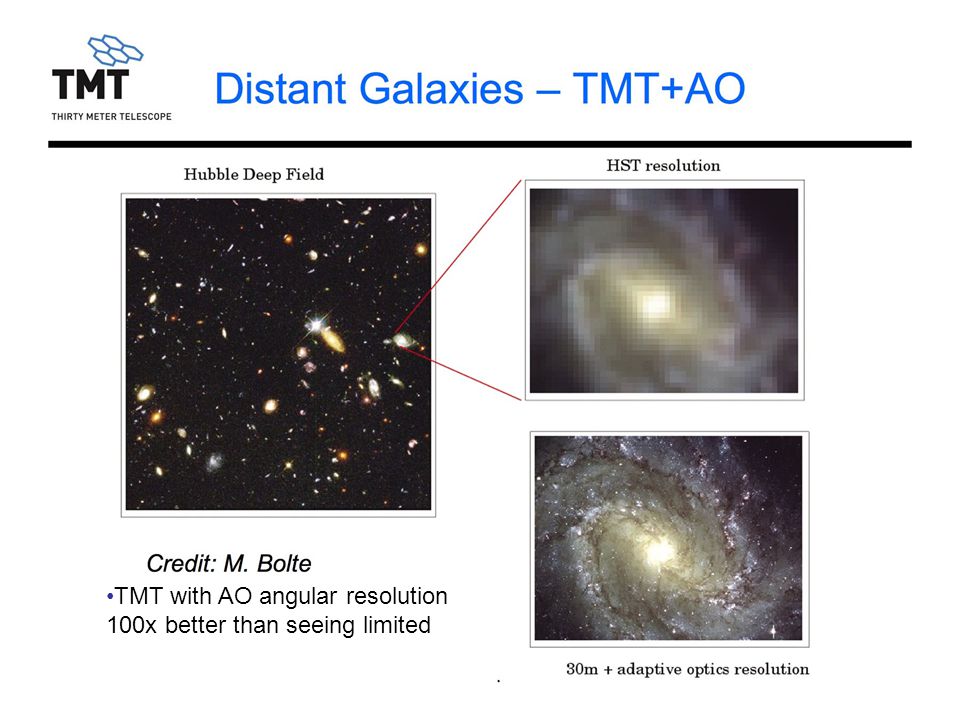 TMT
THIRTY METER TELESCOPE

Distant Galaxies – TMT+AO

Hubble Deep Field

HST resolution

Credit: M. Bolte

•TMT with AO angular resolution 100x better than seeing limited

30m + adaptive optics resolution